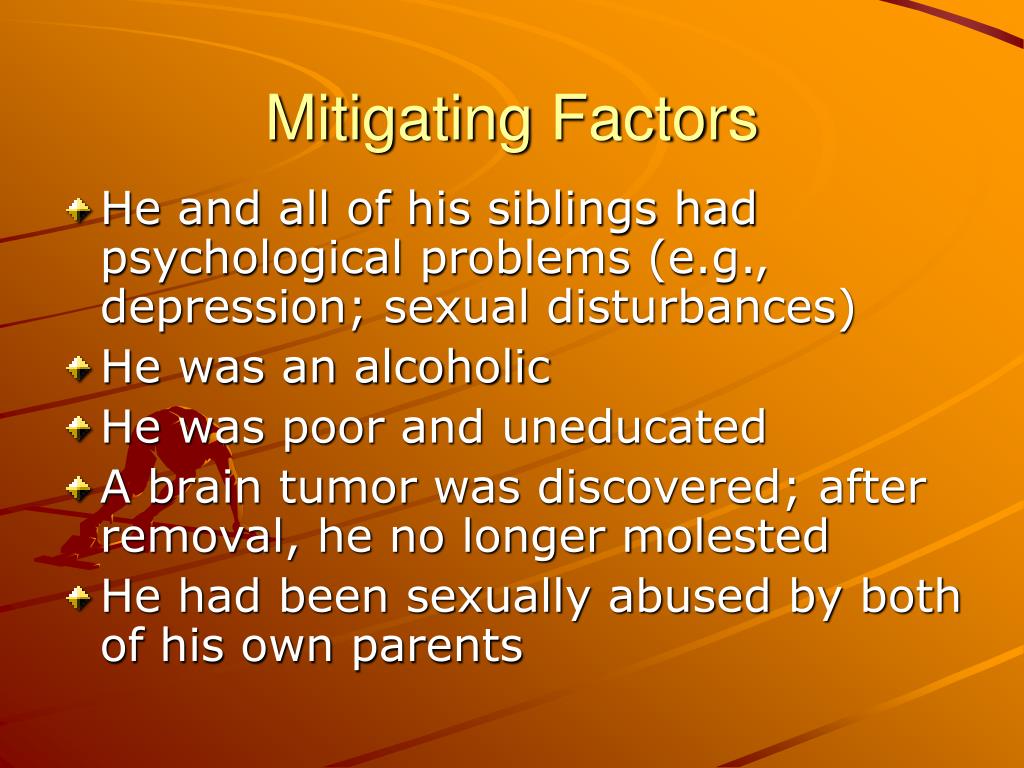 Mitigating Factors

He and all of his siblings had psychological problems (e.g., depression; sexual disturbances)

He was an alcoholic

He was poor and uneducated

A brain tumor was discovered; after removal, he no longer molested

He had been sexually abused by both of his own parents